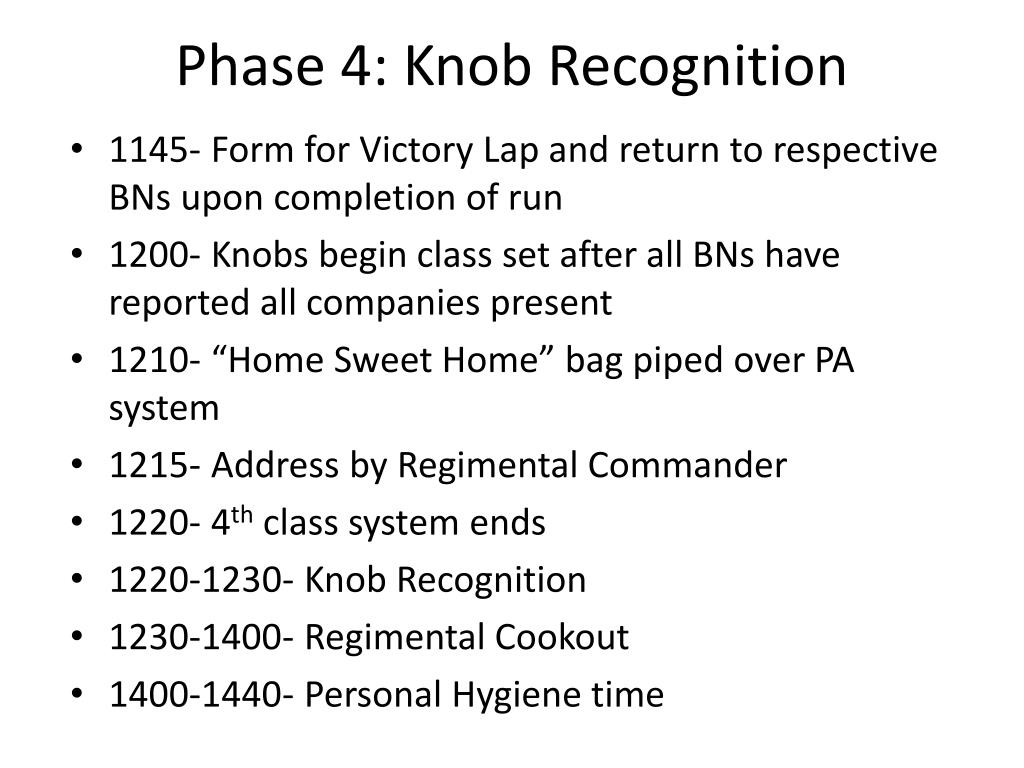 Phase 4: Knob Recognition

• 1145- Form for Victory Lap and return to respective BNs upon completion of run
• 1200- Knobs begin class set after all BNs have reported all companies present
• 1210- “Home Sweet Home” bag piped over PA system
• 1215- Address by Regimental Commander
• 1220- 4$^{th}$ class system ends
• 1220-1230- Knob Recognition
• 1230-1400- Regimental Cookout
• 1400-1440- Personal Hygiene time